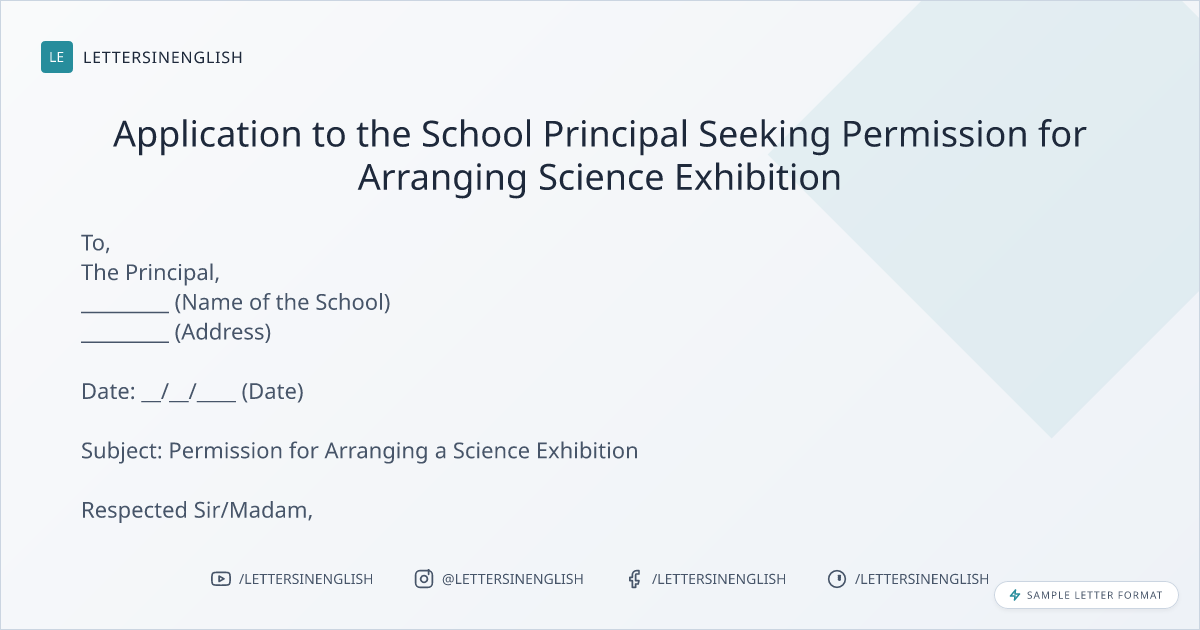 LE LETTERSINENGLISH

Application to the School Principal Seeking Permission for Arranging Science Exhibition

To,
The Principal,
_________ (Name of the School)
_________ (Address)

Date: __/__/____ (Date)

Subject: Permission for Arranging a Science Exhibition

Respected Sir/Madam,

/LETTERSINENGLISH @LETTERSINENGLISH /LETTERSINENGLISH /LETTERSINENGLISH

SAMPLE LETTER FORMAT